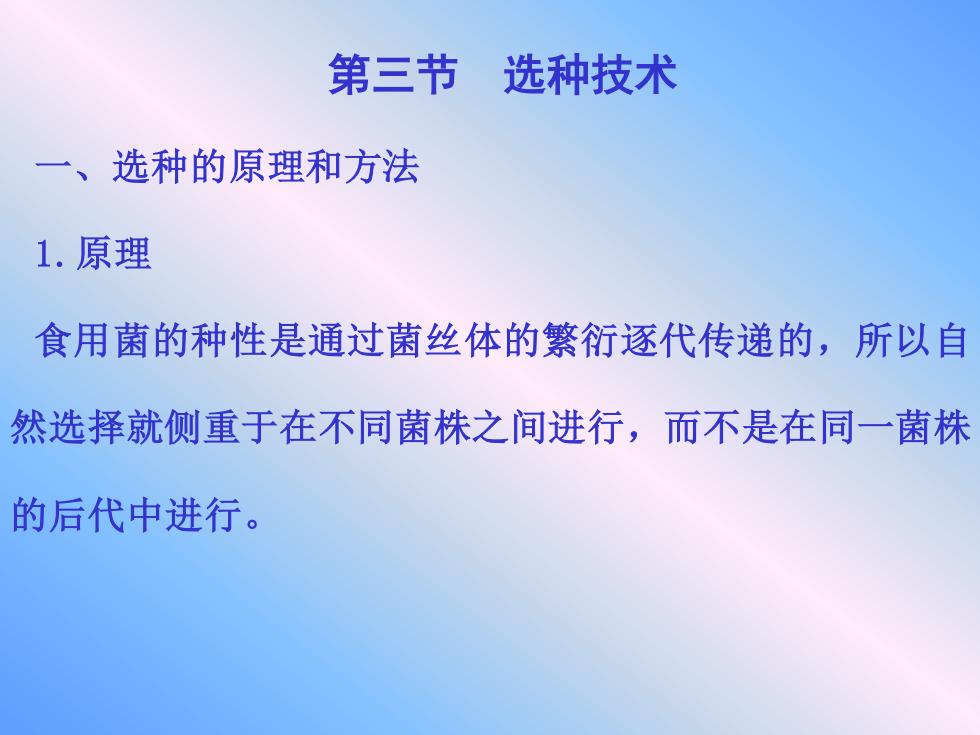 第三节　选种技术

一、选种的原理和方法

1. 原理

食用菌的种性是通过菌丝体的繁衍逐代传递的，所以自然选择就侧重于在不同菌株之间进行，而不是在同一菌株的后代中进行。